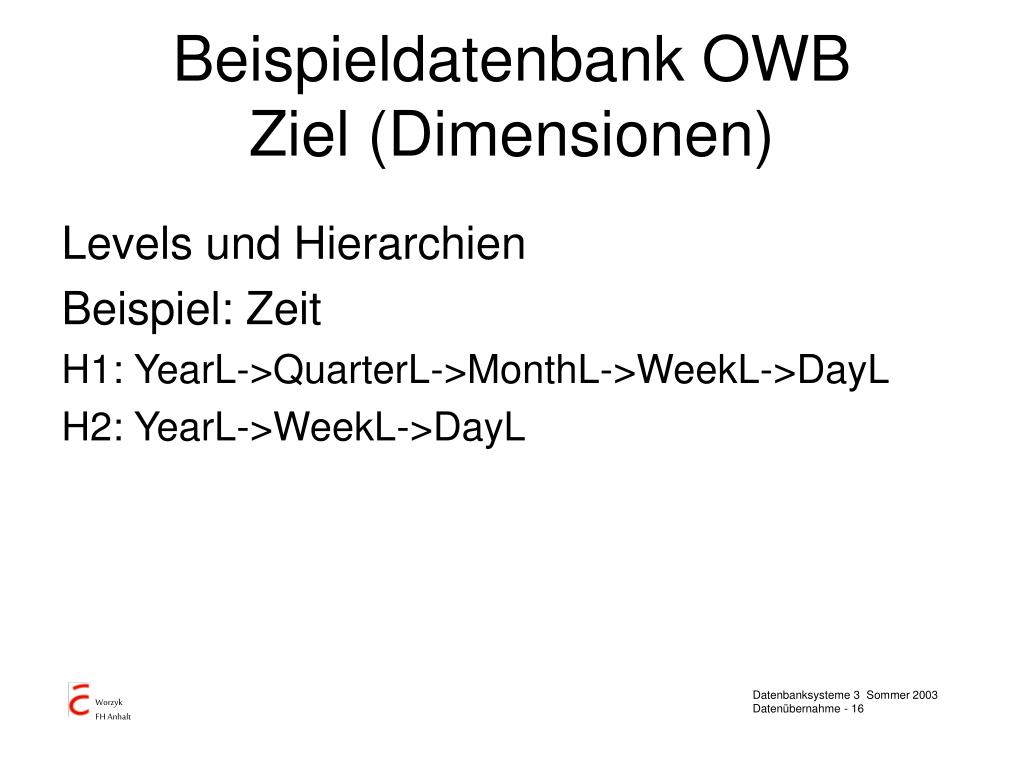 Beispieldatenbank OWB
Ziel (Dimensionen)

Levels und Hierarchien

Beispiel: Zeit

H1: YearL->QuarterL->MonthL->WeekL->DayL

H2: YearL->WeekL->DayL

Worzyk
FH Anhalt

Datenbanksysteme 3 Sommer 2003
Datenübernahme - 16